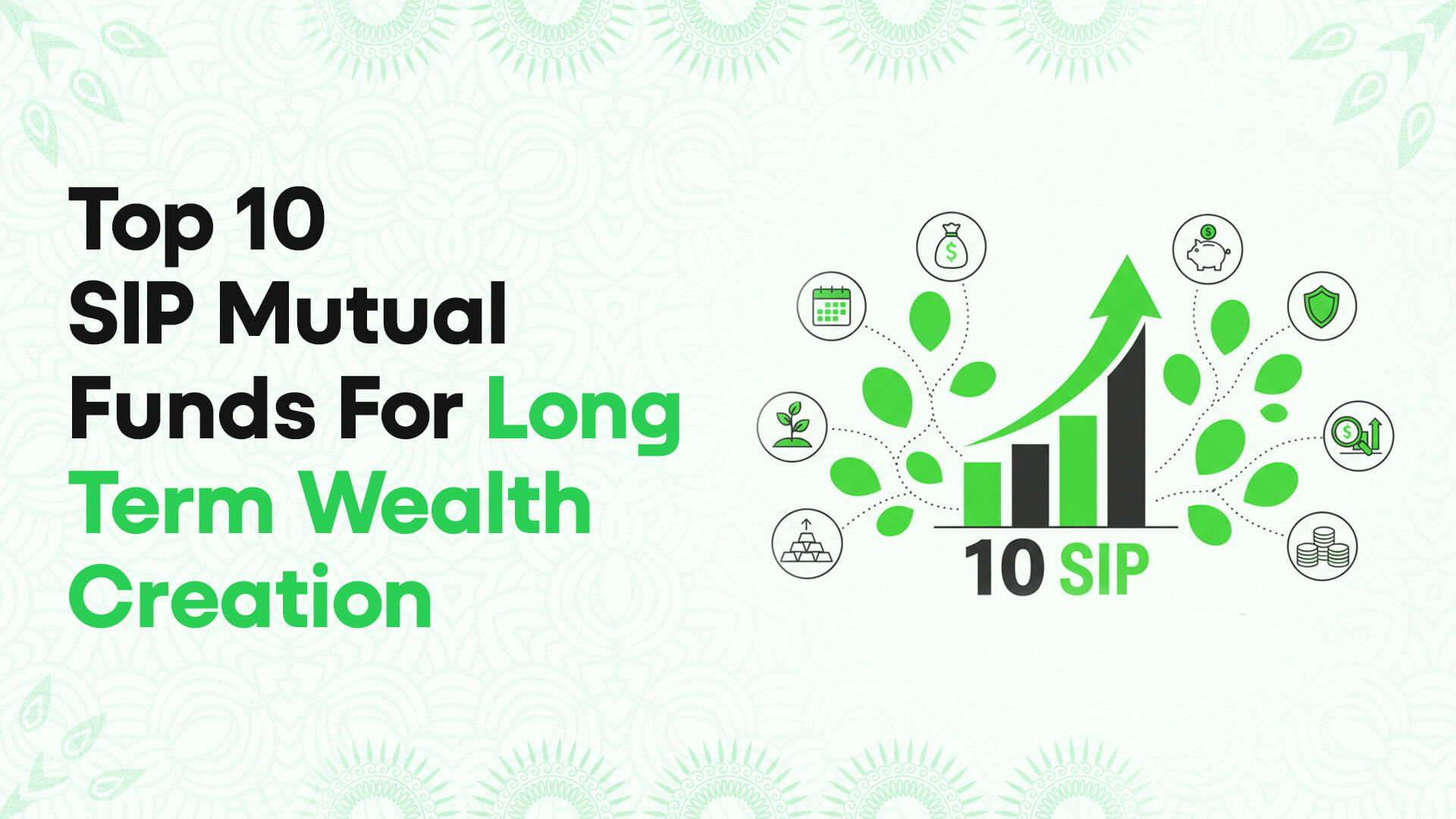 Top 10 SIP Mutual Funds For Long Term Wealth Creation

10 SIP